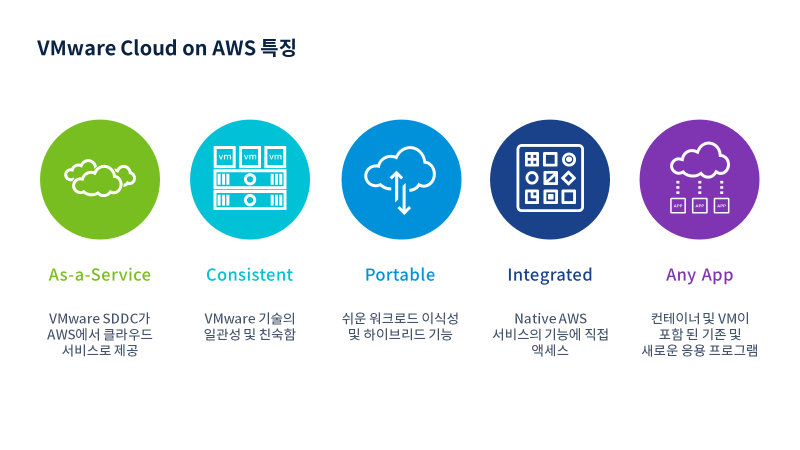 VMware Cloud on AWS 특징

vm vm vm

APP APP APP

As-a-Service

VMware SDDC가 AWS에서 클라우드 서비스로 제공

Consistent

VMware 기술의 일관성 및 친숙함

Portable

쉬운 워크로드 이식성 및 하이브리드 기능

Integrated

Native AWS 서비스의 기능에 직접 액세스

Any App

컨테이너 및 VM이 포함 된 기존 및 새로운 응용 프로그램